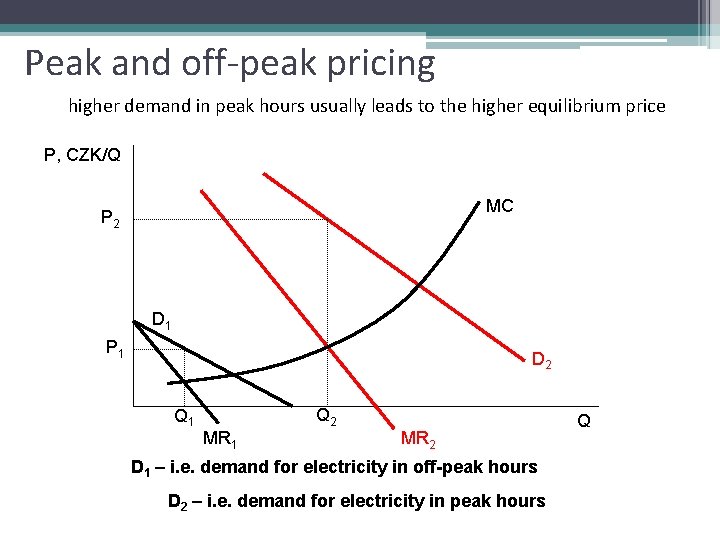 Peak and off-peak pricing

higher demand in peak hours usually leads to the higher equilibrium price

P, CZK/Q

$P_2$

MC

$D_1$

$P_1$

$D_2$

$Q_1$

$Q_2$

Q

$MR_1$

$MR_2$

$D_1$ – i.e. demand for electricity in off-peak hours

$D_2$ – i.e. demand for electricity in peak hours